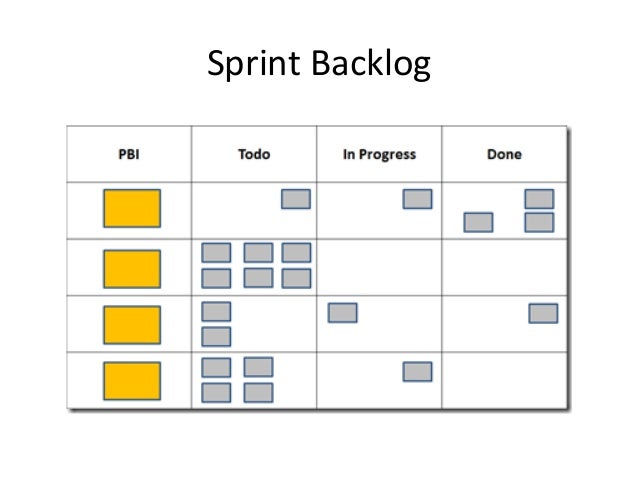 Sprint Backlog

| PBI | Todo | In Progress | Done |
|---|---|---|---|
| | | | |
| | | | |
| | | | |
| | | | |